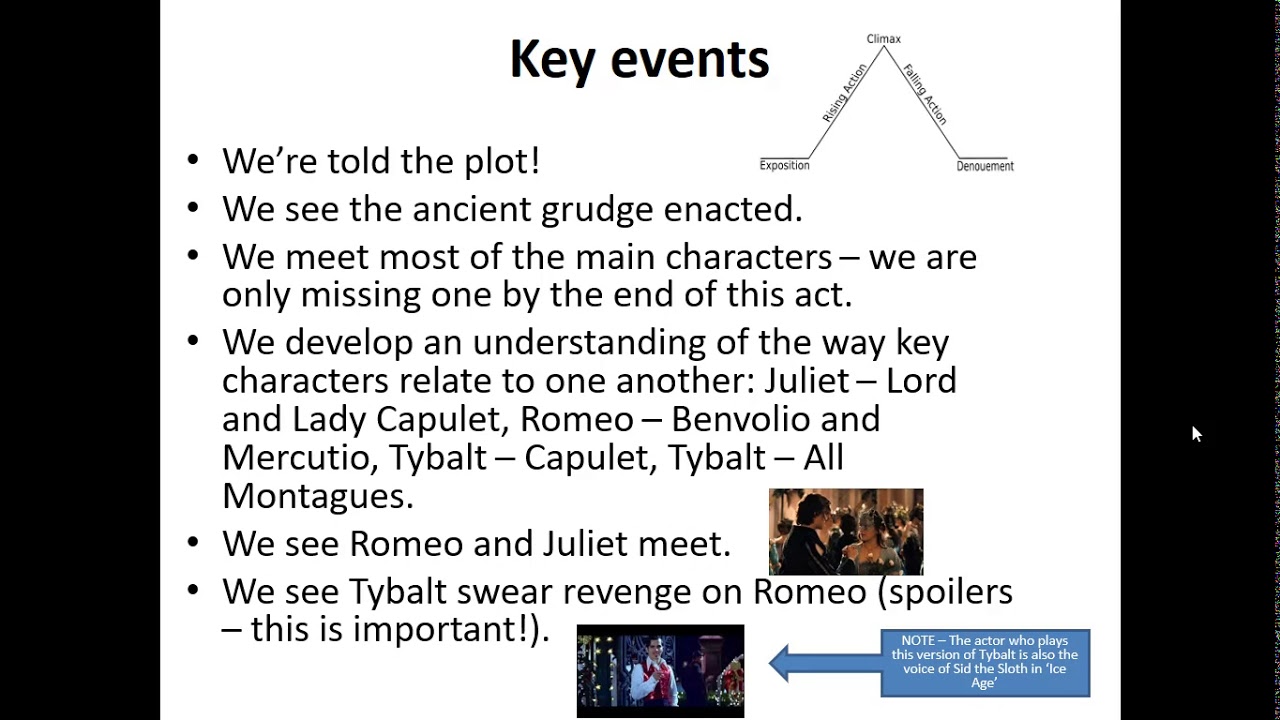 Key events

Climax
Rising Action
Falling Action
Exposition
Denouement

• We're told the plot!
• We see the ancient grudge enacted.
• We meet most of the main characters – we are only missing one by the end of this act.
• We develop an understanding of the way key characters relate to one another: Juliet – Lord and Lady Capulet, Romeo – Benvolio and Mercutio, Tybalt – Capulet, Tybalt – All Montagues.
• We see Romeo and Juliet meet.
• We see Tybalt swear revenge on Romeo (spoilers – this is important!).

NOTE – The actor who plays this version of Tybalt is also the voice of Sid the Sloth in 'Ice Age'